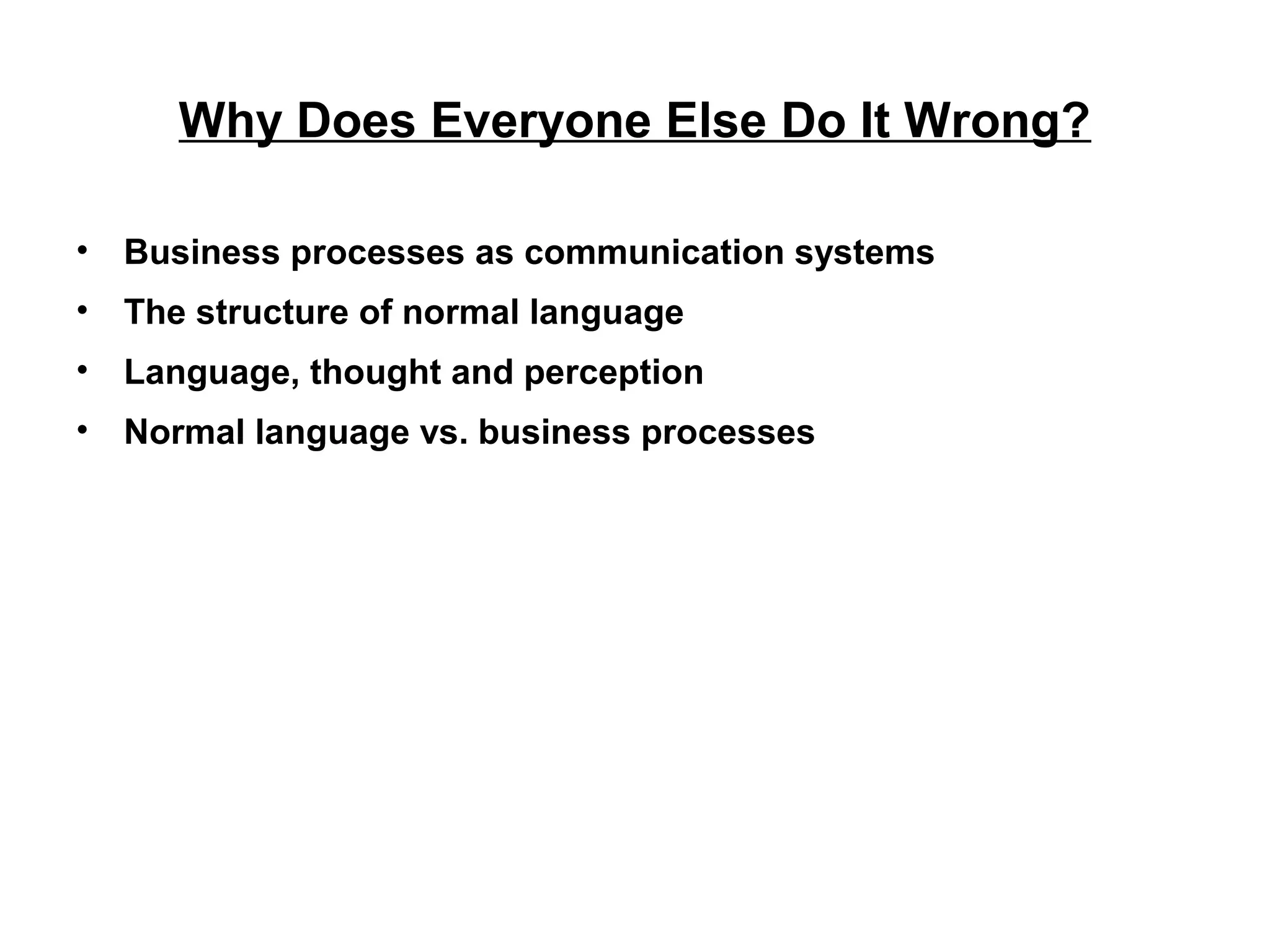 Why Does Everyone Else Do It Wrong?

• Business processes as communication systems
• The structure of normal language
• Language, thought and perception
• Normal language vs. business processes